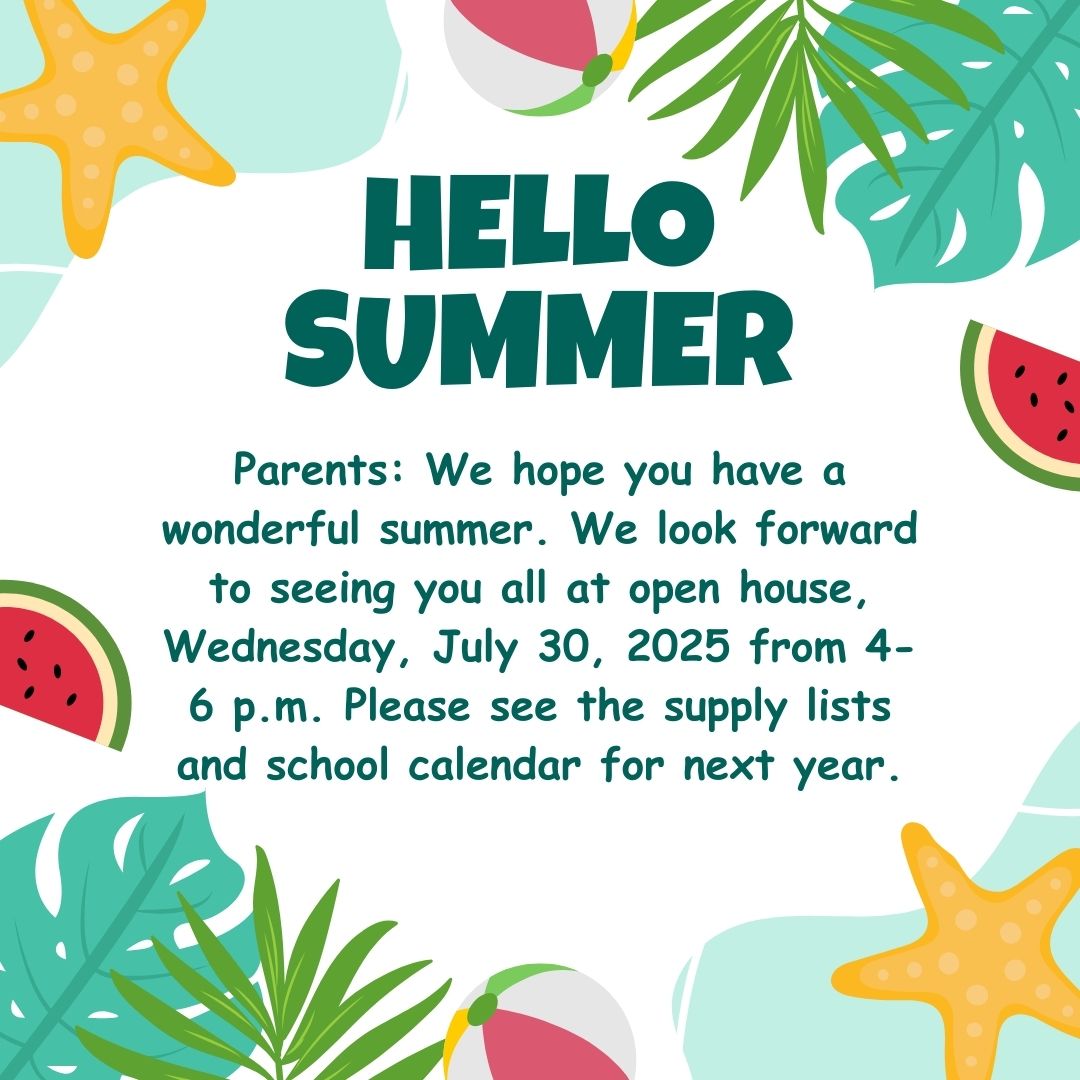 HELLO SUMMER

Parents: We hope you have a wonderful summer. We look forward to seeing you all at open house, Wednesday, July 30, 2025 from 4-6 p.m. Please see the supply lists and school calendar for next year.